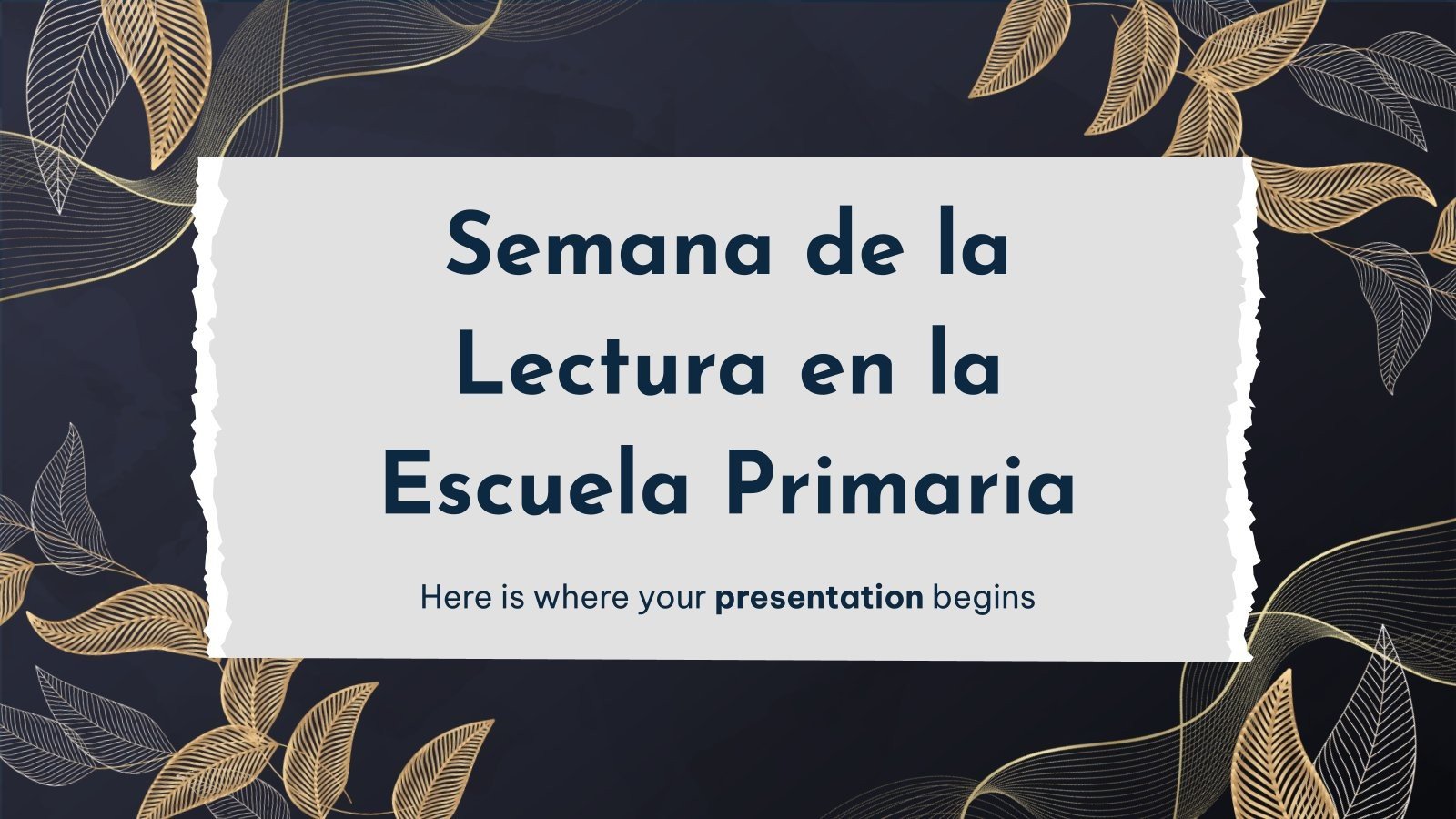 Semana de la Lectura en la Escuela Primaria

Here is where your presentation begins